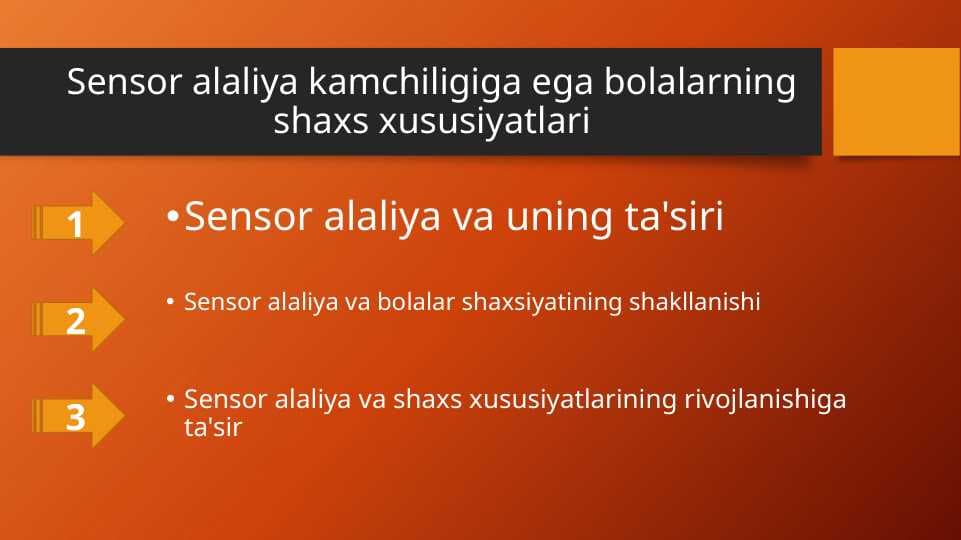 Sensor alaliya kamchiligiga ega bolalarning shaxs xususiyatlari

1

• Sensor alaliya va uning ta'siri

2

• Sensor alaliya va bolalar shaxsiyatining shakllanishi

3

• Sensor alaliya va shaxs xususiyatlarining rivojlanishiga ta'sir